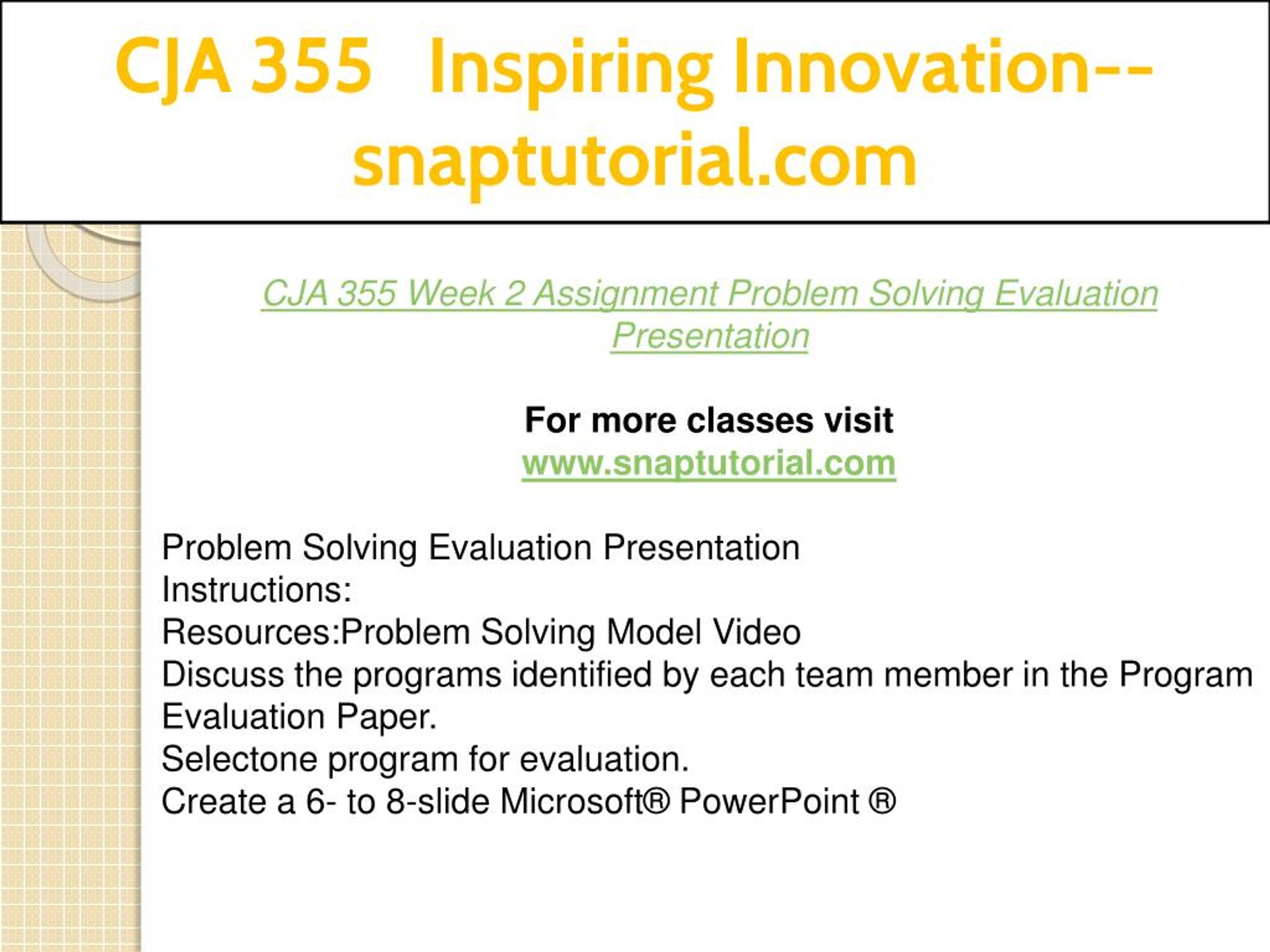 CJA 355 Inspiring Innovation--snaptutorial.com

CJA 355 Week 2 Assignment Problem Solving Evaluation Presentation

For more classes visit
www.snaptutorial.com

Problem Solving Evaluation Presentation
Instructions:
Resources:Problem Solving Model Video
Discuss the programs identified by each team member in the Program Evaluation Paper.
Selectone program for evaluation.
Create a 6- to 8-slide Microsoft® PowerPoint ®